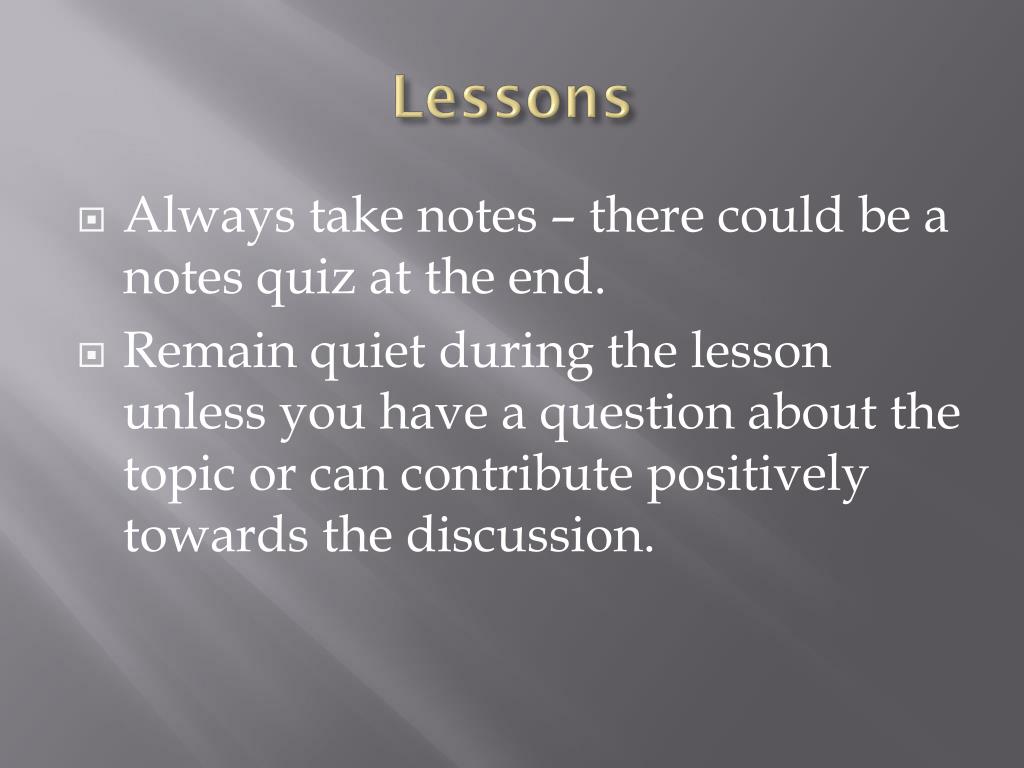 Lessons

Always take notes – there could be a notes quiz at the end.

Remain quiet during the lesson unless you have a question about the topic or can contribute positively towards the discussion.